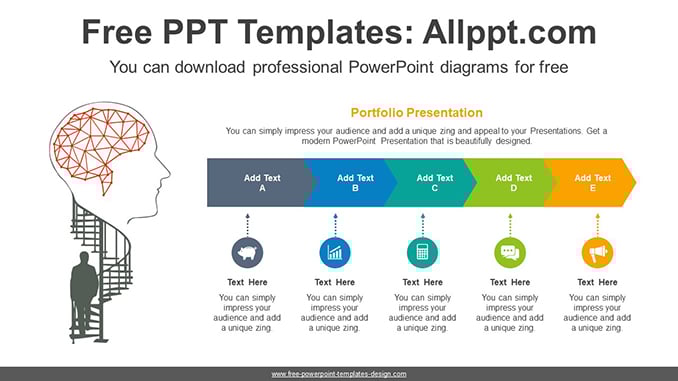 Free PPT Templates: Allppt.com

You can download professional PowerPoint diagrams for free

Portfolio Presentation

You can simply impress your audience and add a unique zing and appeal to your Presentations. Get a modern PowerPoint Presentation that is beautifully designed.

Add Text A

Add Text B

Add Text C

Add Text D

Add Text E

Text Here

You can simply impress your audience and add a unique zing.

Text Here

You can simply impress your audience and add a unique zing.

Text Here

You can simply impress your audience and add a unique zing.

Text Here

You can simply impress your audience and add a unique zing.

Text Here

You can simply impress your audience and add a unique zing.

www.free-powerpoint-templates-design.com